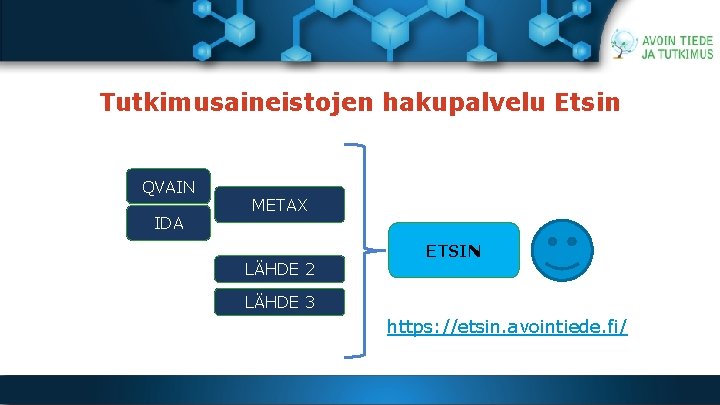 AVOIN TIEDE JA TUTKIMUS

Tutkimusaineistojen hakupalvelu Etsin

QVAIN

IDA

METAX

LÄHDE 2

LÄHDE 3

ETSIN

https://etsin.avointiede.fi/